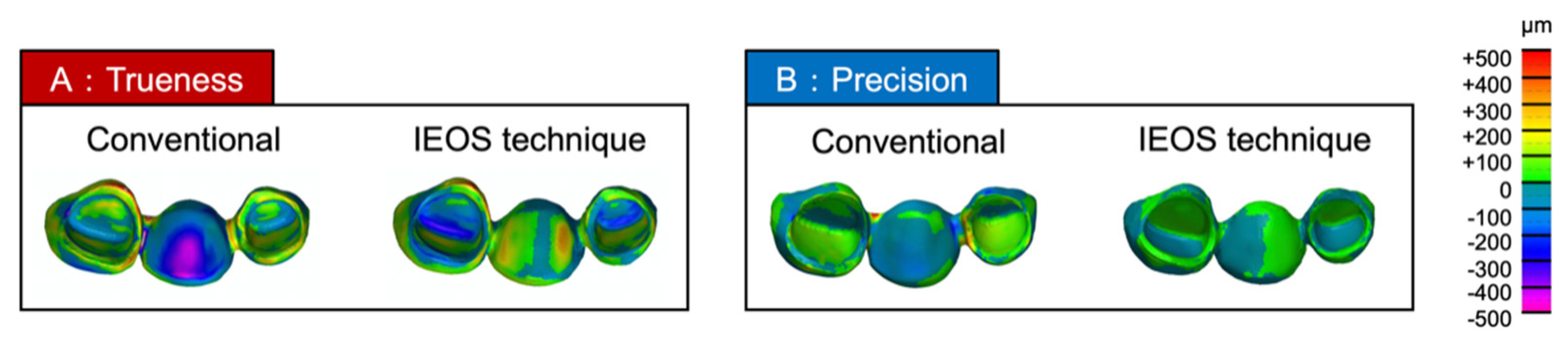 A : Trueness

Conventional

IEOS technique

B : Precision

Conventional

IEOS technique

μm

+500

+400

+300

+200

+100

0

-100

-200

-300

-400

-500